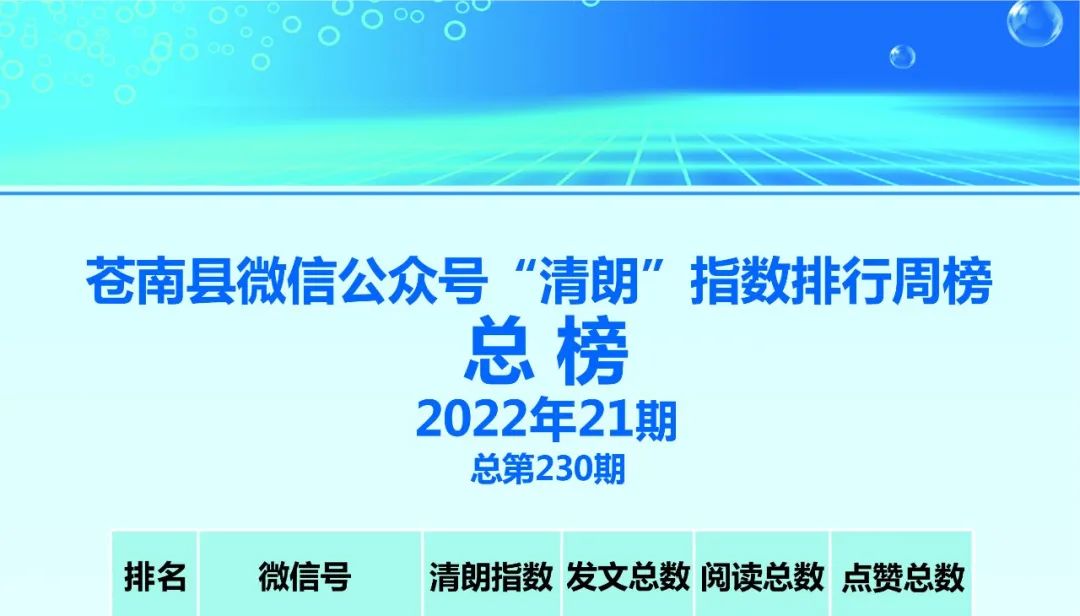 苍南县微信公众号“清朗”指数排行周榜

总 榜

2022年21期

总第230期

| 排名 | 微信号 | 清朗指数 | 发文总数 | 阅读总数 | 点赞总数 |
|---|---|---|---|---|---|